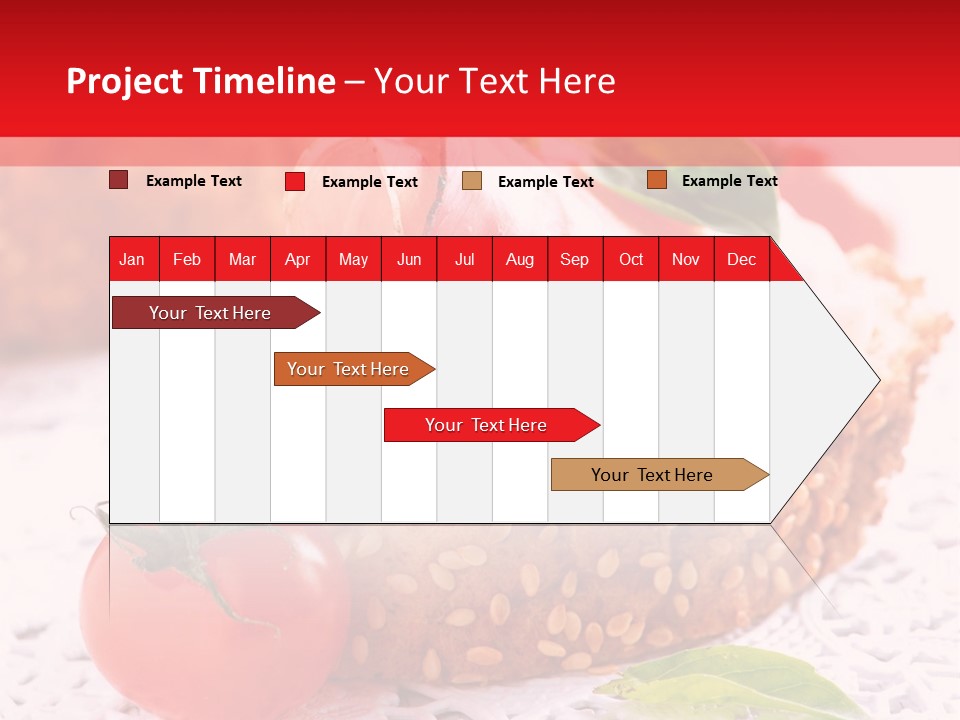 Project Timeline – Your Text Here

Example Text
Example Text
Example Text
Example Text

| Jan | Feb | Mar | Apr | May | Jun | Jul | Aug | Sep | Oct | Nov | Dec |
|---|---|---|---|---|---|---|---|---|---|---|---|

Your Text Here

Your Text Here

Your Text Here

Your Text Here